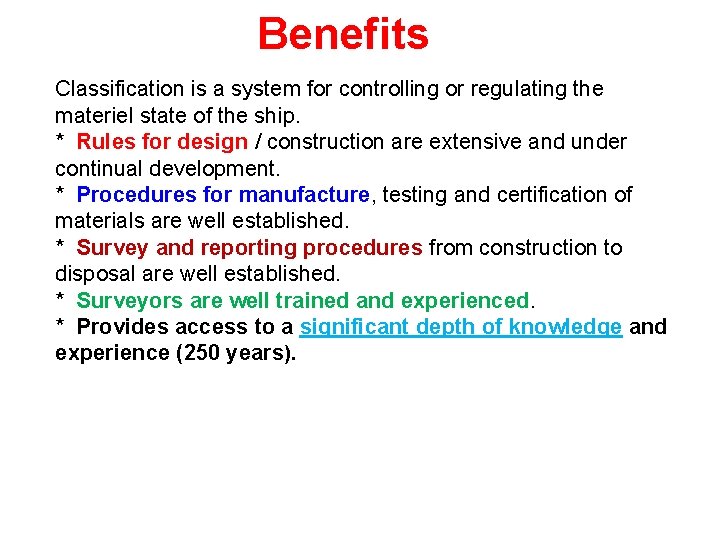 Benefits

Classification is a system for controlling or regulating the materiel state of the ship.
* Rules for design / construction are extensive and under continual development.
* Procedures for manufacture, testing and certification of materials are well established.
* Survey and reporting procedures from construction to disposal are well established.
* Surveyors are well trained and experienced.
* Provides access to a significant depth of knowledge and experience (250 years).